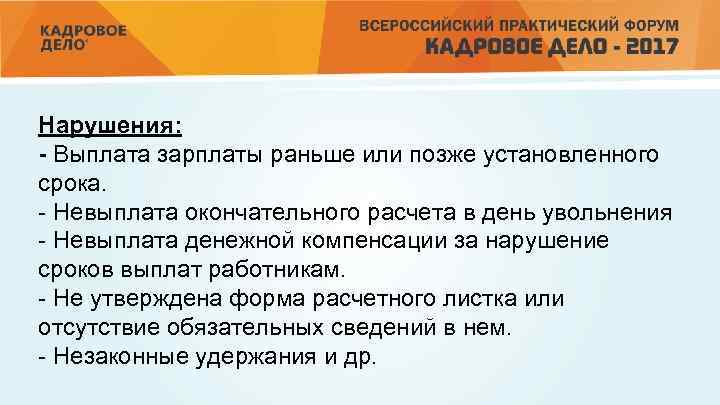 КАДРОВОЕ ДЕЛО

ВСЕРОССИЙСКИЙ ПРАКТИЧЕСКИЙ ФОРУМ
КАДРОВОЕ ДЕЛО - 2017

Нарушения:
- Выплата зарплаты раньше или позже установленного срока.
- Невыплата окончательного расчета в день увольнения
- Невыплата денежной компенсации за нарушение сроков выплат работникам.
- Не утверждена форма расчетного листка или отсутствие обязательных сведений в нем.
- Незаконные удержания и др.